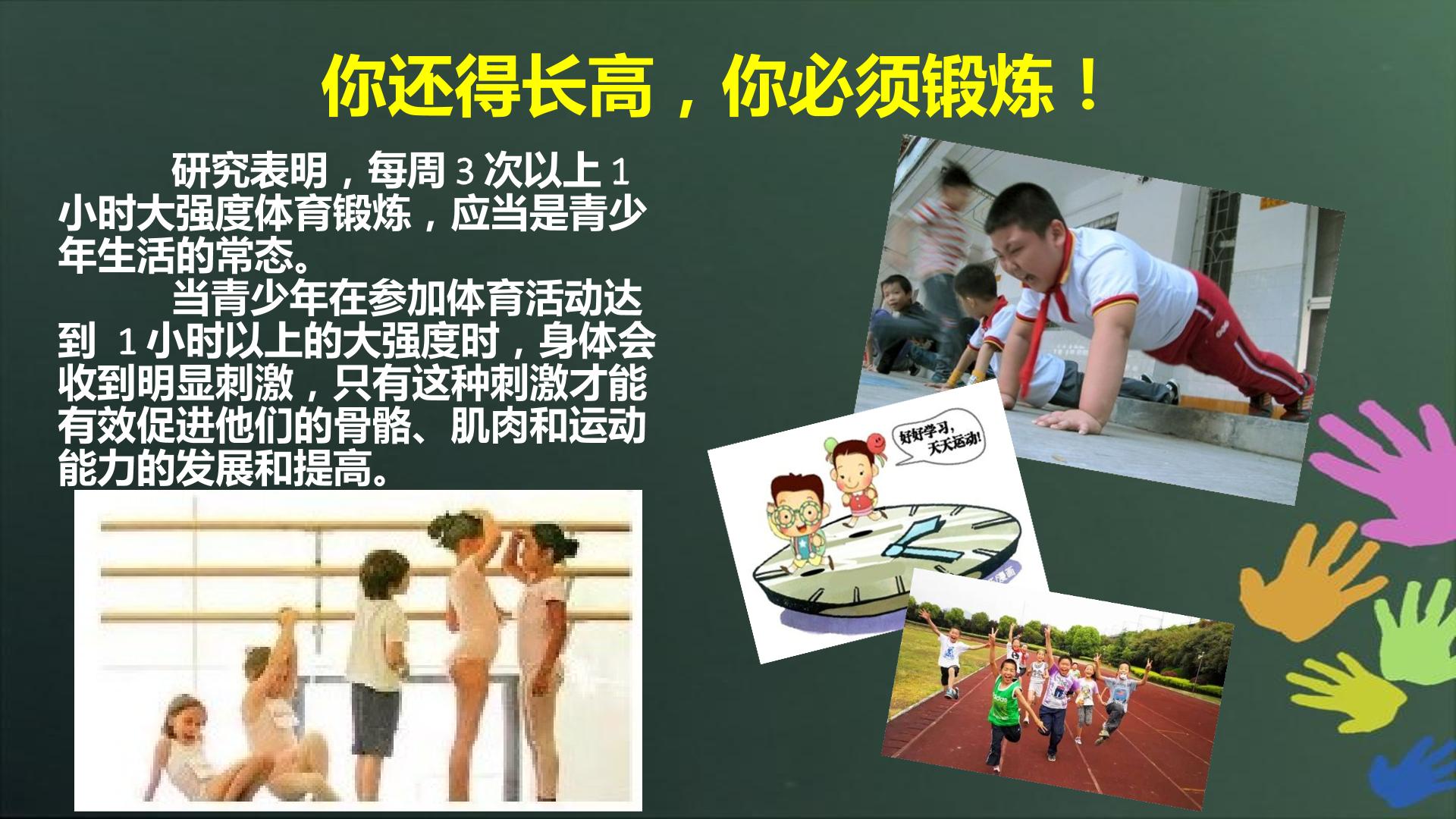 你还得长高，你必须锻炼！

研究表明，每周 3 次以上 1 小时大强度体育锻炼，应当是青少年生活的常态。

当青少年在参加体育活动达到 1 小时以上的大强度时，身体会收到明显刺激，只有这种刺激才能有效促进他们的骨骼、肌肉和运动能力的发展和提高。

好好学习，天天运动！